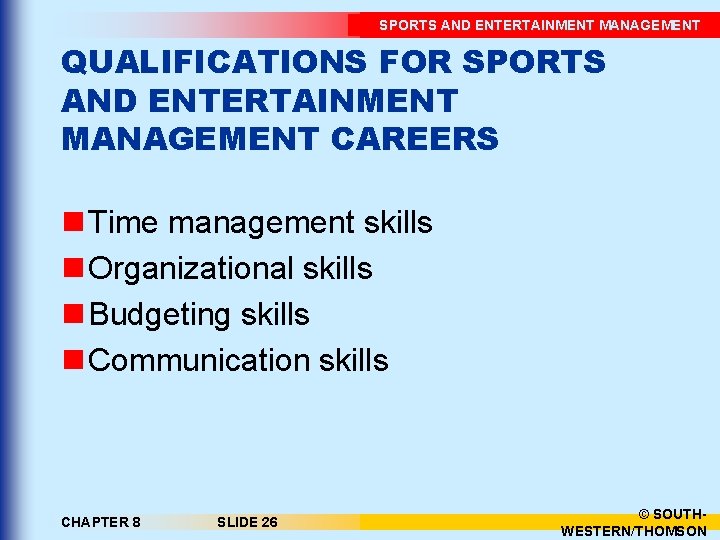 SPORTS AND ENTERTAINMENT MANAGEMENT

QUALIFICATIONS FOR SPORTS AND ENTERTAINMENT MANAGEMENT CAREERS

Time management skills
Organizational skills
Budgeting skills
Communication skills

CHAPTER 8 SLIDE 26 © SOUTH-WESTERN/THOMSON